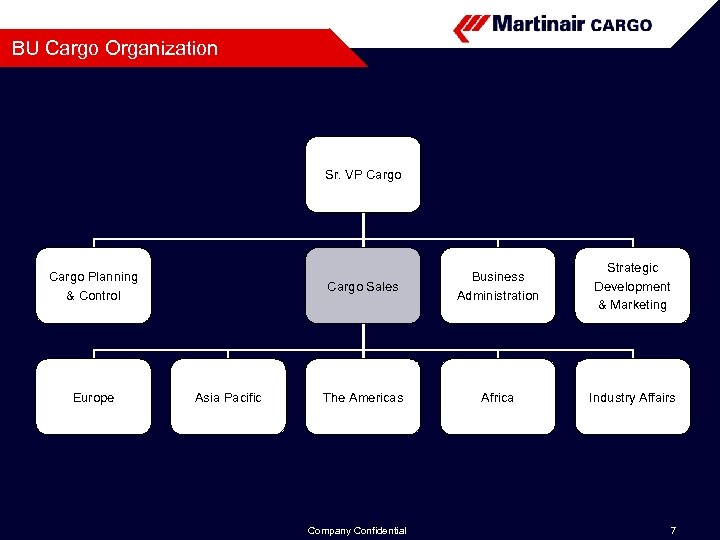 Martinair CARGO

BU Cargo Organization

Sr. VP Cargo

Cargo Planning & Control

Cargo Sales

Business Administration

Strategic Development & Marketing

Europe

Asia Pacific

The Americas

Africa

Industry Affairs

Company Confidential

7